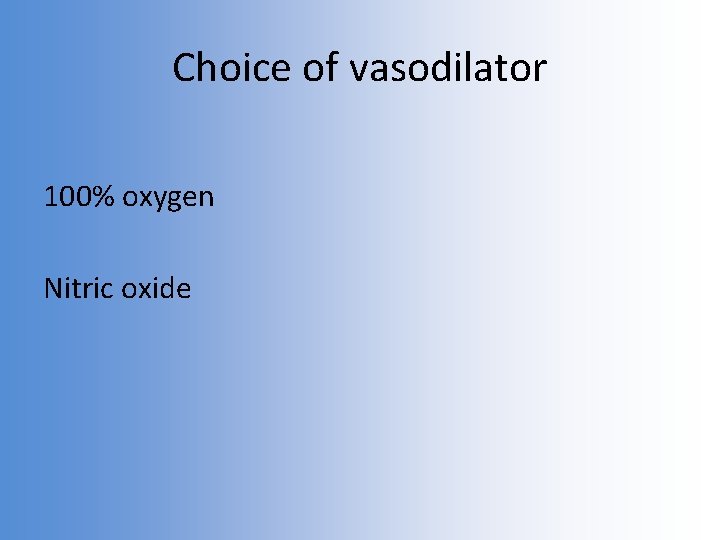 Choice of vasodilator

100% oxygen

Nitric oxide